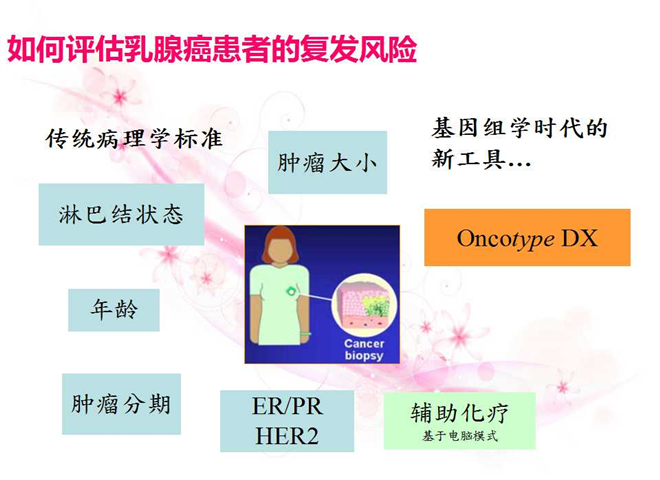 如何评估乳腺癌患者的复发风险

传统病理学标准

肿瘤大小

基因组学时代的新工具…

淋巴结状态

Oncotype DX

年龄

Cancer biopsy

肿瘤分期

ER/PR
HER2

辅助化疗
基于电脑模式